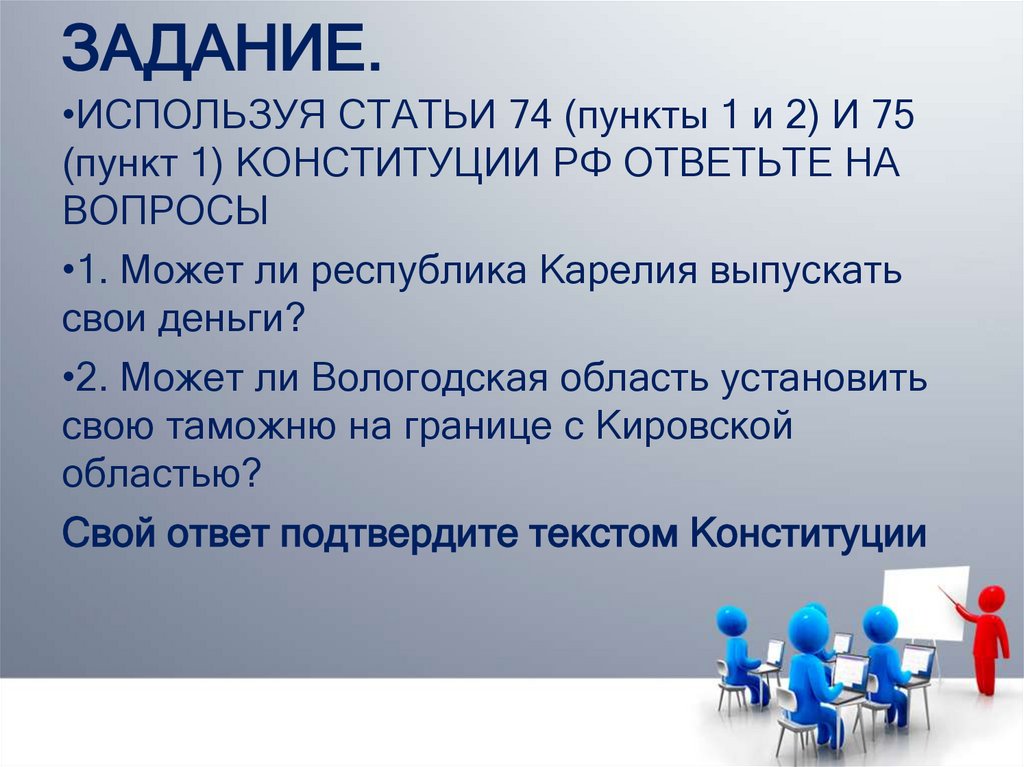 ЗАДАНИЕ.

•ИСПОЛЬЗУЯ СТАТЬИ 74 (пункты 1 и 2) И 75 (пункт 1) КОНСТИТУЦИИ РФ ОТВЕТЬТЕ НА ВОПРОСЫ

•1. Может ли республика Карелия выпускать свои деньги?

•2. Может ли Вологодская область установить свою таможню на границе с Кировской областью?

Свой ответ подтвердите текстом Конституции